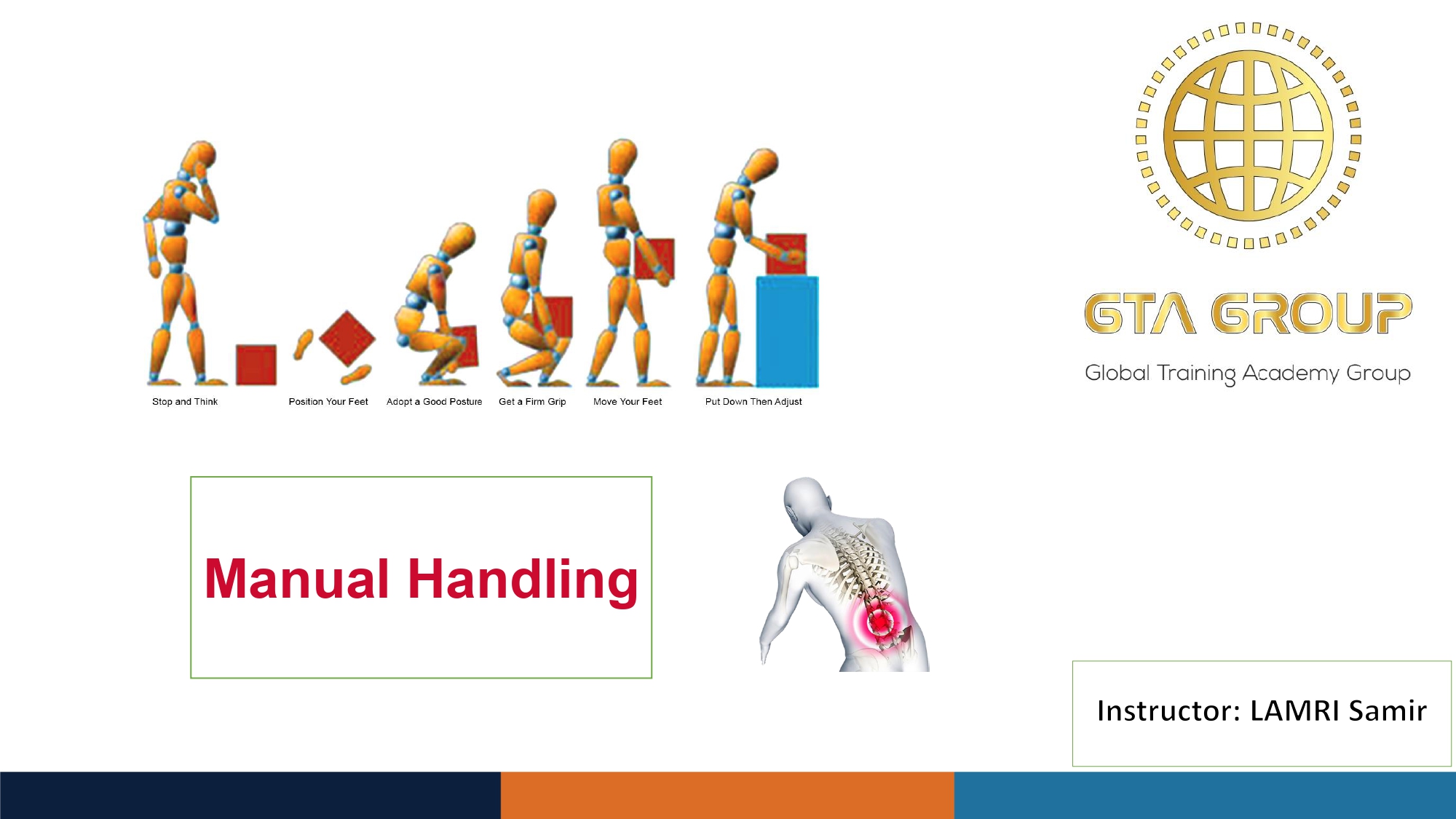 Stop and Think
Position Your Feet
Adopt a Good Posture
Get a Firm Grip
Move Your Feet
Put Down Then Adjust

GTA GROUP
Global Training Academy Group

Manual Handling

Instructor: LAMRI Samir